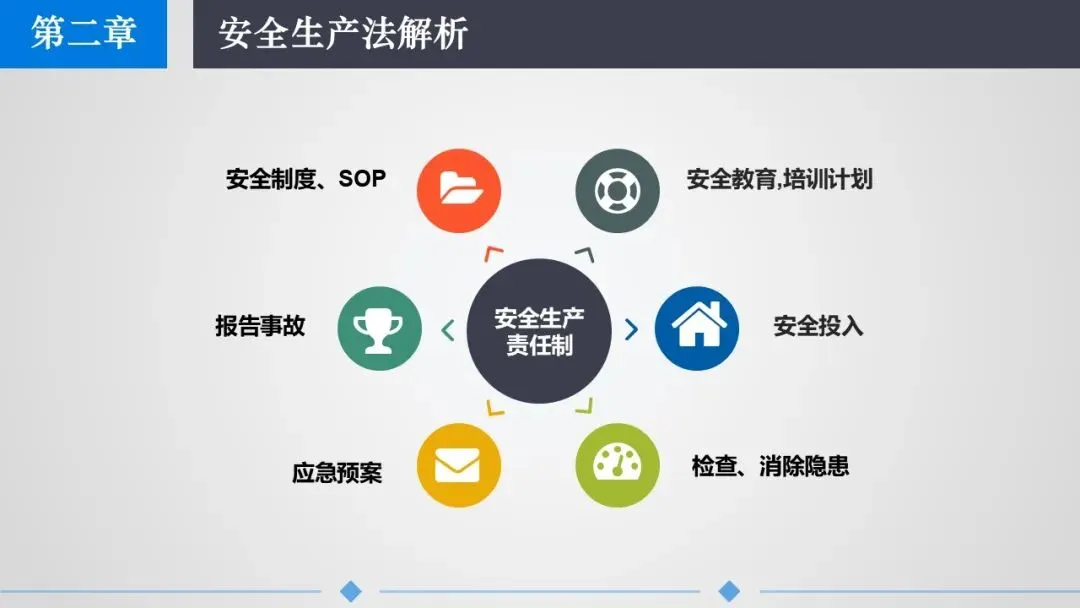 第二章

安全生产法解析

安全制度、SOP

安全教育,培训计划

报告事故

安全生产责任制

安全投入

应急预案

检查、消除隐患